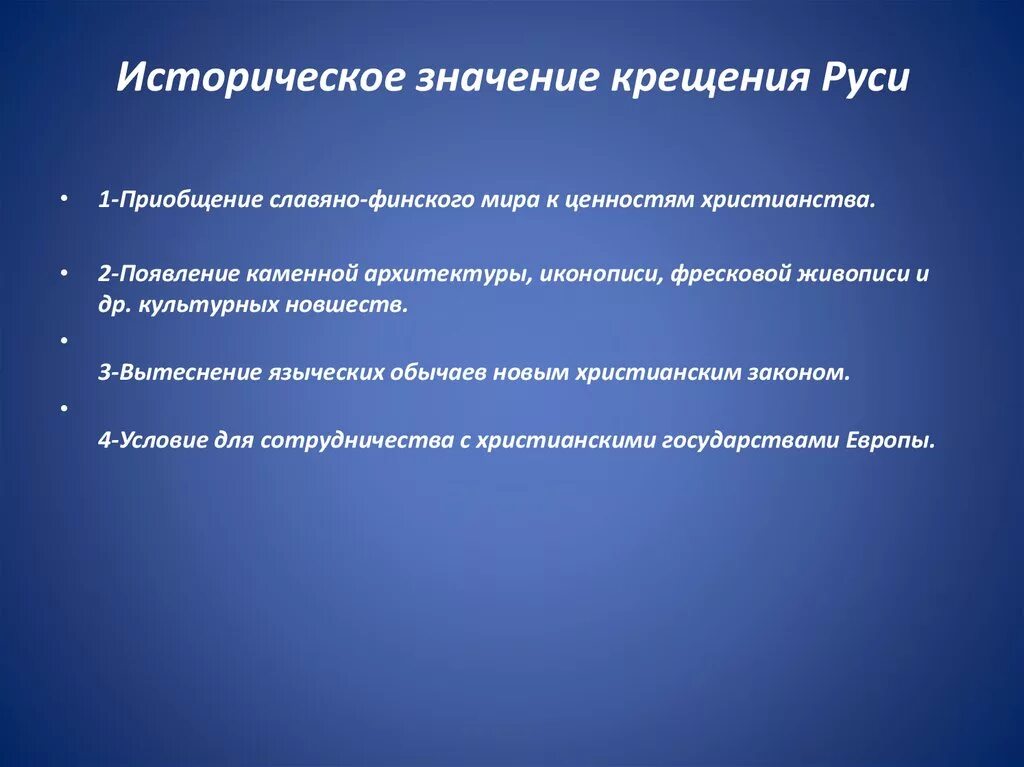 Историческое значение крещения Руси

• 1-Приобщение славяно-финского мира к ценностям христианства.

• 2-Появление каменной архитектуры, иконописи, фресковой живописи и др. культурных новшеств.

•

3-Вытеснение языческих обычаев новым христианским законом.

•

4-Условие для сотрудничества с христианскими государствами Европы.